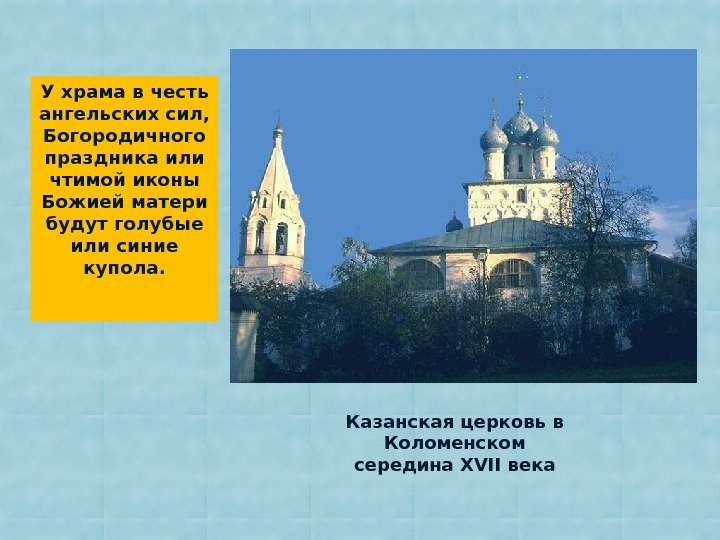 У храма в честь ангельских сил, Богородичного праздника или чтимой иконы Божией матери будут голубые или синие купола.

Казанская церковь в Коломенском середина XVII века